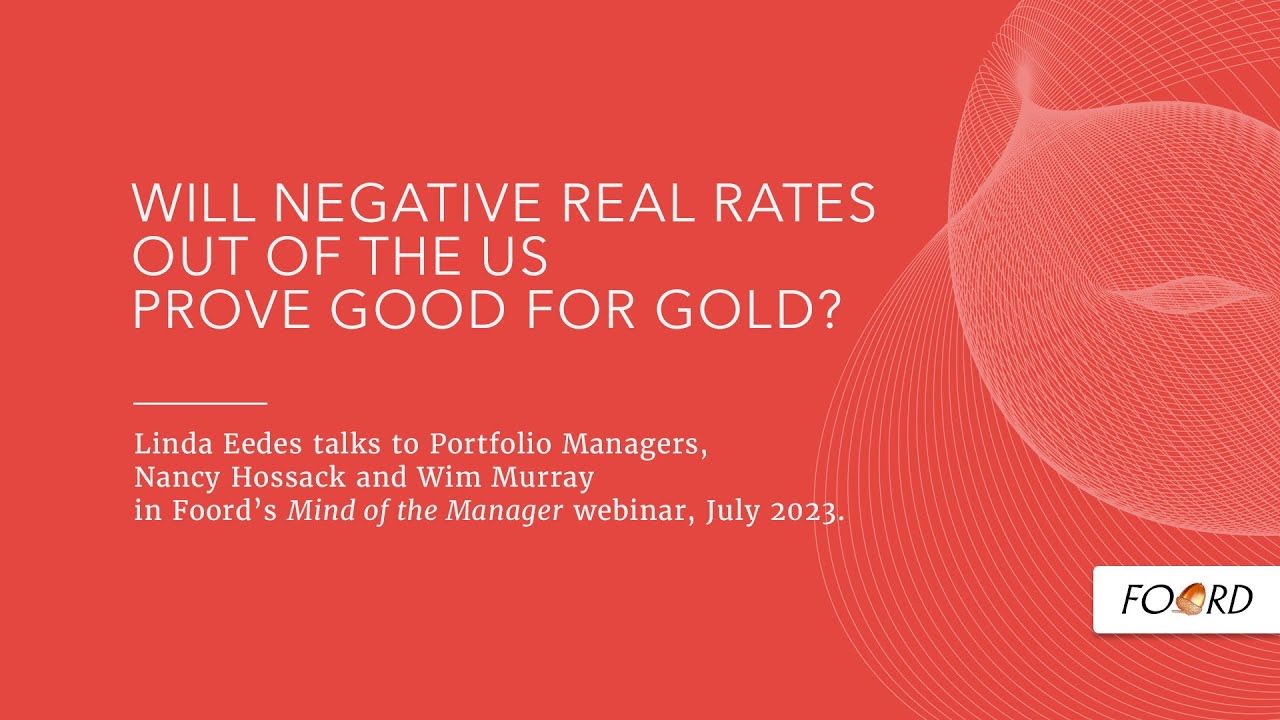 WILL NEGATIVE REAL RATES OUT OF THE US PROVE GOOD FOR GOLD?

Linda Eedes talks to Portfolio Managers, Nancy Hossack and Wim Murray in Foord's Mind of the Manager webinar, July 2023.

FOORD